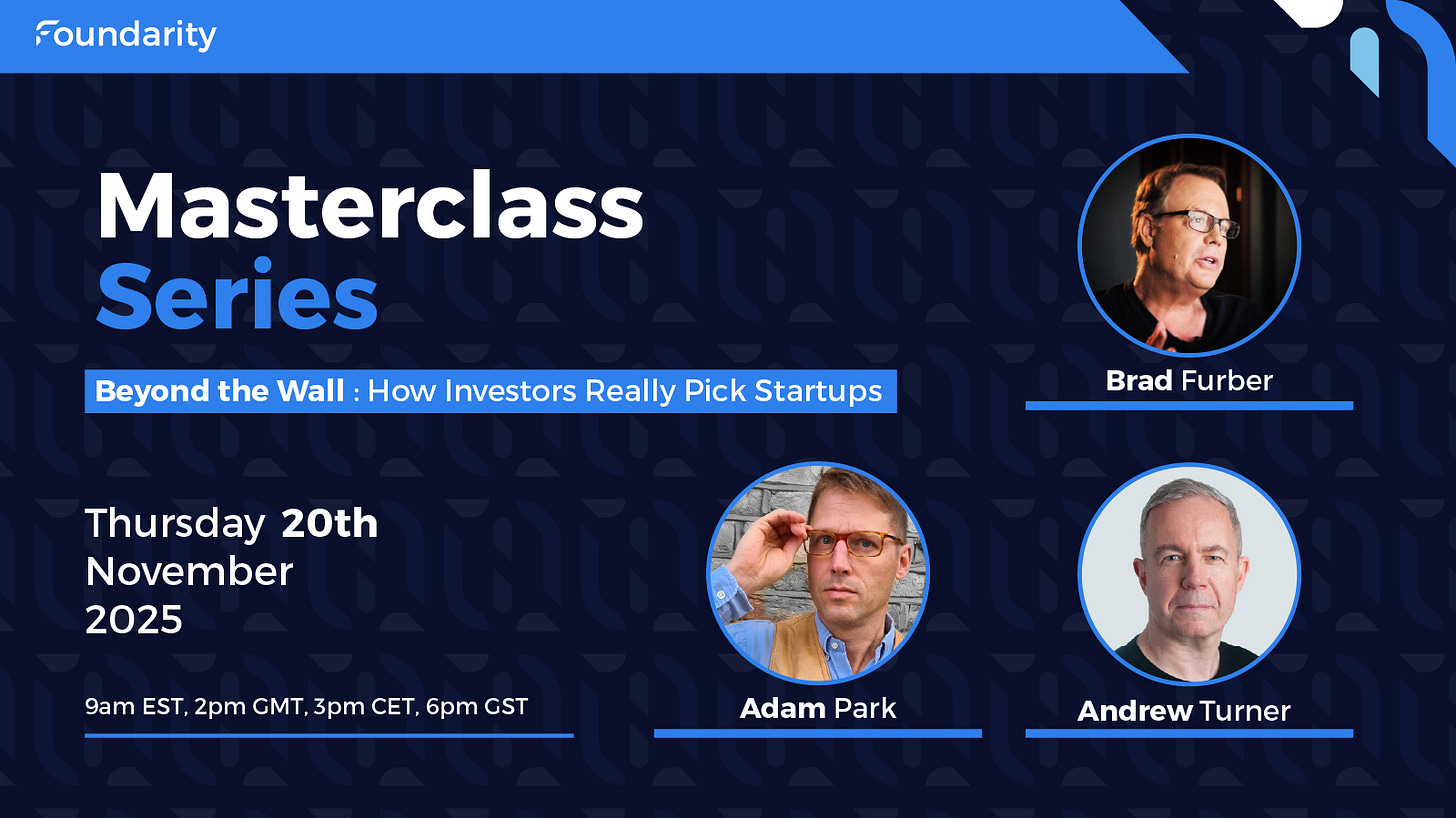 Foundarity

Masterclass Series

Beyond the Wall : How Investors Really Pick Startups

Thursday 20th November 2025

9am EST, 2pm GMT, 3pm CET, 6pm GST

Brad Furber

Adam Park

Andrew Turner